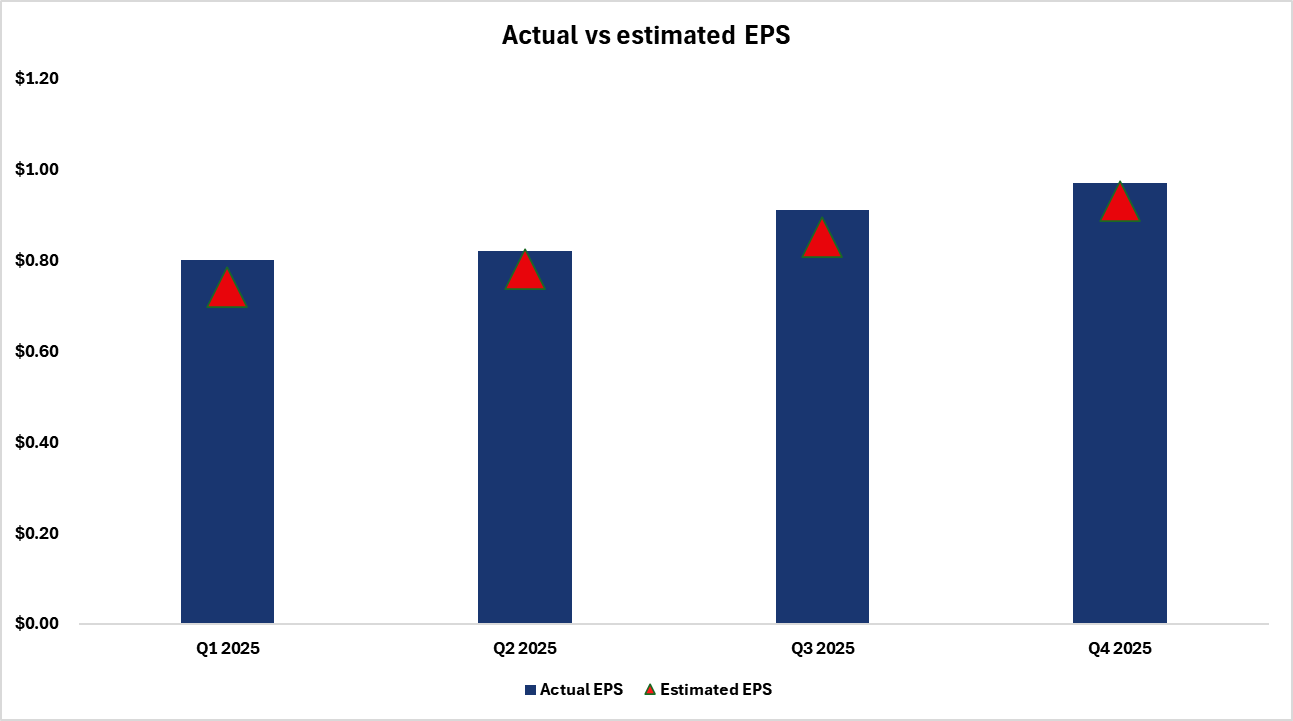 Actual vs estimated EPS

$1.20
$1.00
$0.80
$0.60
$0.40
$0.20
$0.00

Q1 2025
Q2 2025
Q3 2025
Q4 2025

Actual EPS
Estimated EPS